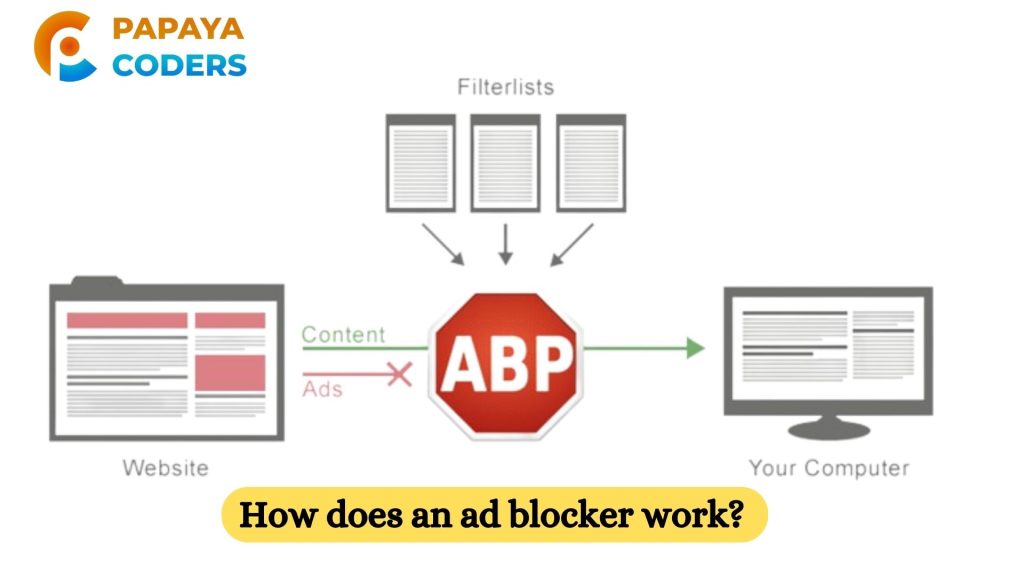 PAPAYA CODERS

Filterlists

Content

Ads

ABP

Website

Your Computer

How does an ad blocker work?